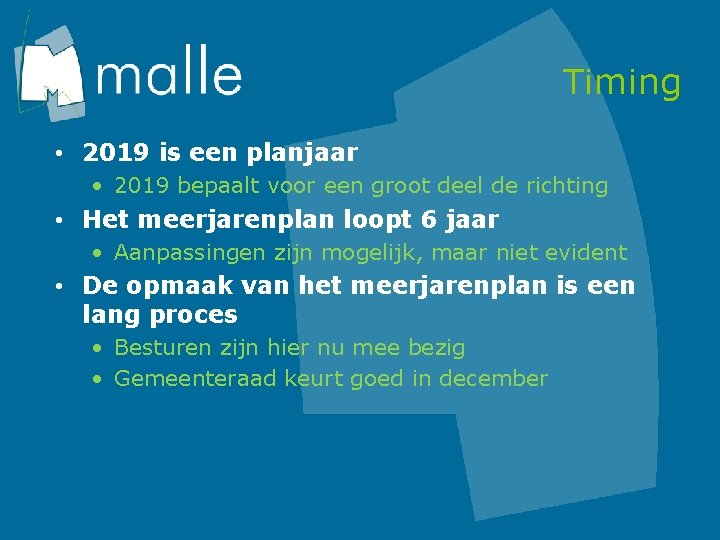 malle

Timing

• 2019 is een planjaar
  • 2019 bepaalt voor een groot deel de richting
• Het meerjarenplan loopt 6 jaar
  • Aanpassingen zijn mogelijk, maar niet evident
• De opmaak van het meerjarenplan is een lang proces
  • Besturen zijn hier nu mee bezig
  • Gemeenteraad keurt goed in december